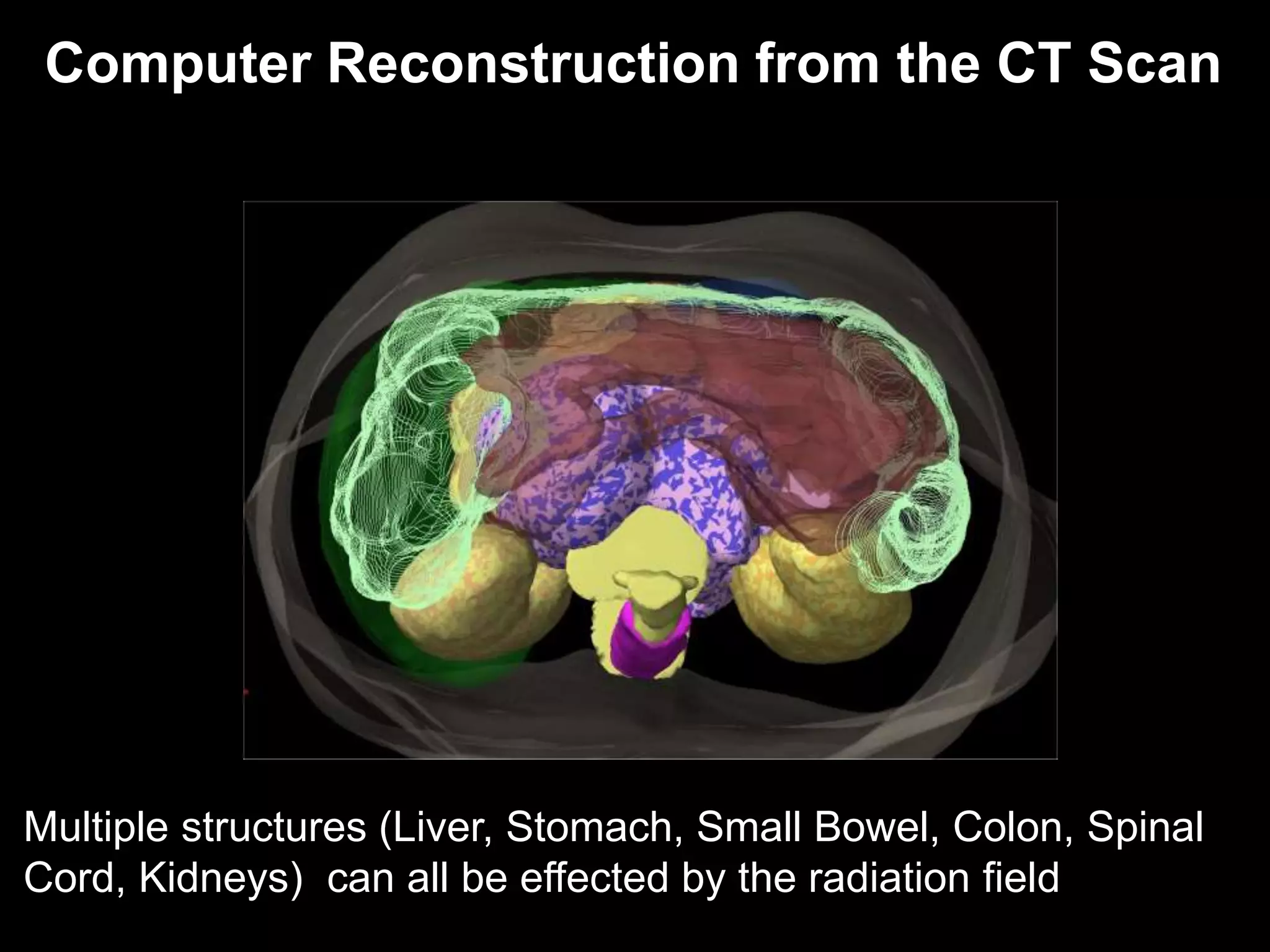 Computer Reconstruction from the CT Scan

Multiple structures (Liver, Stomach, Small Bowel, Colon, Spinal Cord, Kidneys)  can all be effected by the radiation field